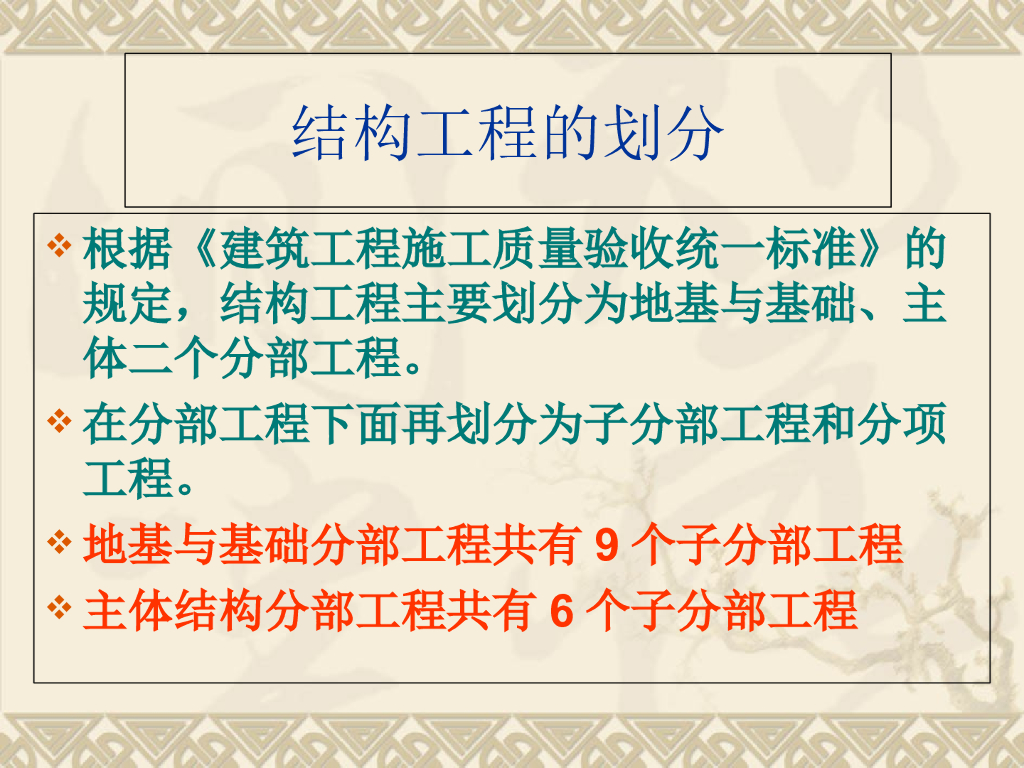 结构工程的划分

❖ 根据《建筑工程施工质量验收统一标准》的规定，结构工程主要划分为地基与基础、主体二个分部工程。

❖ 在分部工程下面再划分为子分部工程和分项工程。

❖ 地基与基础分部工程共有 9 个子分部工程

❖ 主体结构分部工程共有 6 个子分部工程